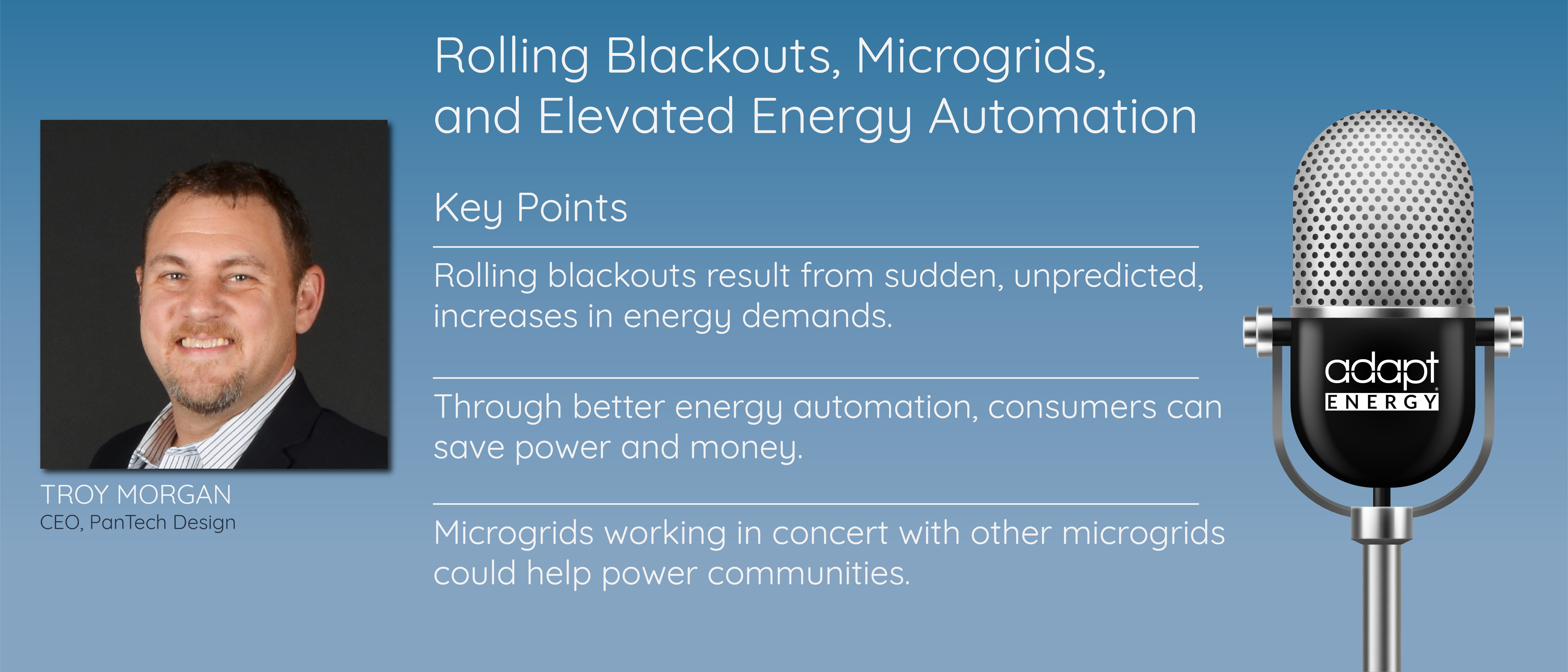 TROY MORGAN
CEO, PanTech Design

Rolling Blackouts, Microgrids, and Elevated Energy Automation

Key Points

Rolling blackouts result from sudden, unpredicted, increases in energy demands.

Through better energy automation, consumers can save power and money.

Microgrids working in concert with other microgrids could help power communities.

adapt
ENERGY